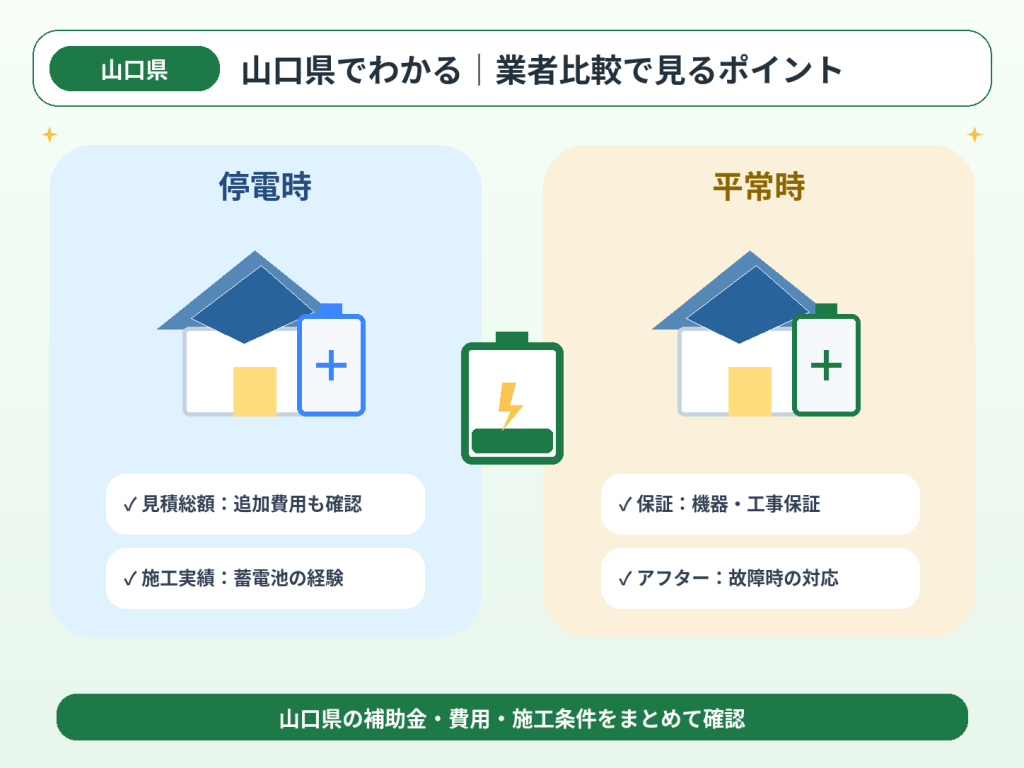 山口県

山口県でわかる｜業者比較で見るポイント

停電時

✓ 見積総額：追加費用も確認

✓ 施工実績：蓄電池の経験

平常時

✓ 保証：機器・工事保証

✓ アフター：故障時の対応

山口県の補助金・費用・施工条件をまとめて確認